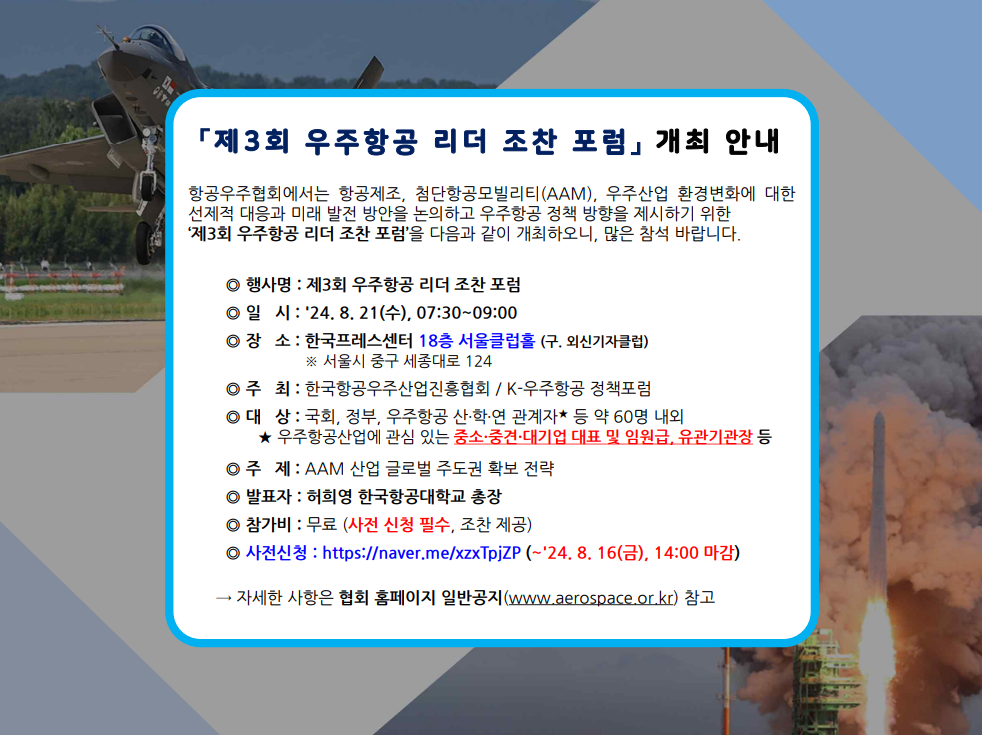 「제3회 우주항공 리더 조찬 포럼」 개최 안내

항공우주협회에서는 항공제조, 첨단항공모빌리티(AAM), 우주산업 환경변화에 대한 선제적 대응과 미래 발전 방안을 논의하고 우주항공 정책 방향을 제시하기 위한 '제3회 우주항공 리더 조찬 포럼'을 다음과 같이 개최하오니, 많은 참석 바랍니다.

◎ 행사명 : 제3회 우주항공 리더 조찬 포럼
◎ 일 시 : '24. 8. 21(수), 07:30~09:00
◎ 장 소 : 한국프레스센터 18층 서울클럽홀 (구. 외신기자클럽)
※ 서울시 중구 세종대로 124
◎ 주 최 : 한국항공우주산업진흥협회 / K-우주항공 정책포럼
◎ 대 상 : 국회, 정부, 우주항공 산·학·연 관계자★ 등 약 60명 내외
★ 우주항공산업에 관심 있는 중소·중견·대기업 대표 및 임원급, 유관기관장 등
◎ 주 제 : AAM 산업 글로벌 주도권 확보 전략
◎ 발표자 : 허희영 한국항공대학교 총장
◎ 참가비 : 무료 (사전 신청 필수, 조찬 제공)
◎ 사전신청 : https://naver.me/xzxTpjZP (~'24. 8. 16(금), 14:00 마감)

→ 자세한 사항은 협회 홈페이지 일반공지(www.aerospace.or.kr) 참고